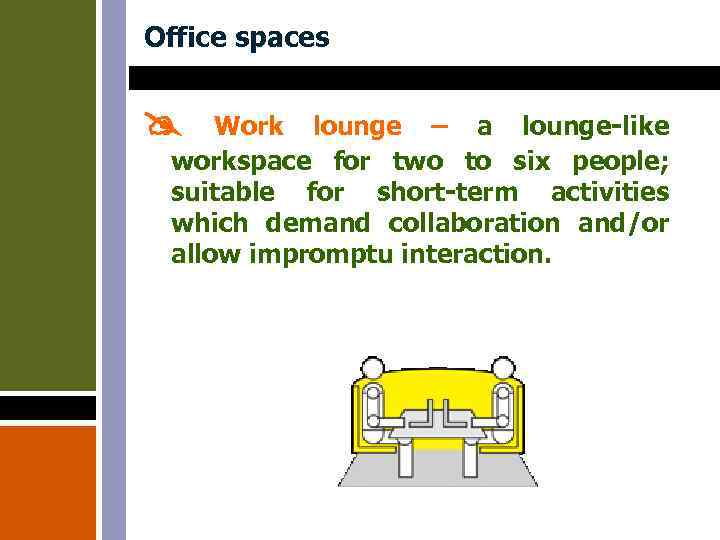 Office spaces

Work lounge – a lounge-like workspace for two to six people; suitable for short-term activities which demand collaboration and/or allow impromptu interaction.